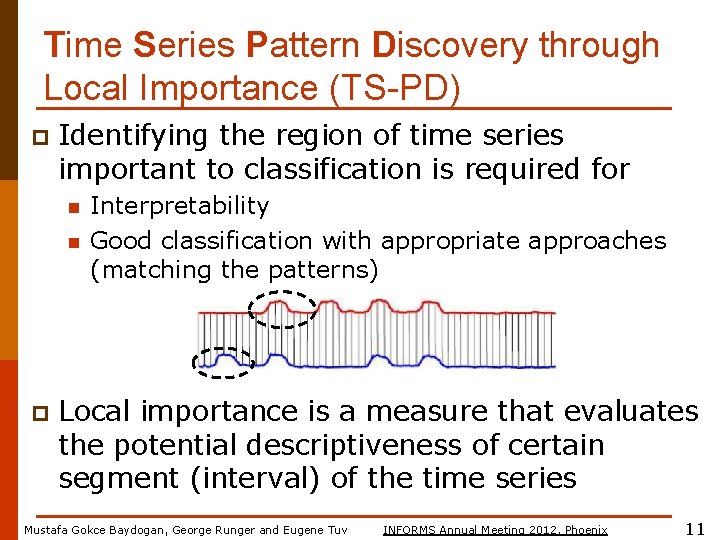 Time Series Pattern Discovery through Local Importance (TS-PD)

Identifying the region of time series important to classification is required for

Interpretability

Good classification with appropriate approaches (matching the patterns)

Local importance is a measure that evaluates the potential descriptiveness of certain segment (interval) of the time series

Mustafa Gokce Baydogan, George Runger and Eugene Tuv

INFORMS Annual Meeting 2012, Phoenix

11